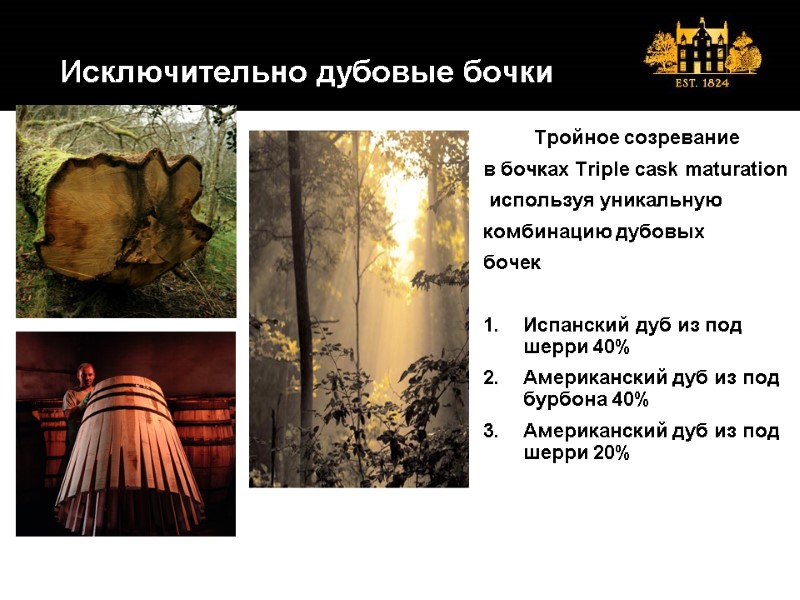 Исключительно дубовые бочки

EST. 1824

Тройное созревание в бочках Triple cask maturation используя уникальную комбинацию дубовых бочек

1. Испанский дуб из под шерри 40%
2. Американский дуб из под бурбона 40%
3. Американский дуб из под шерри 20%